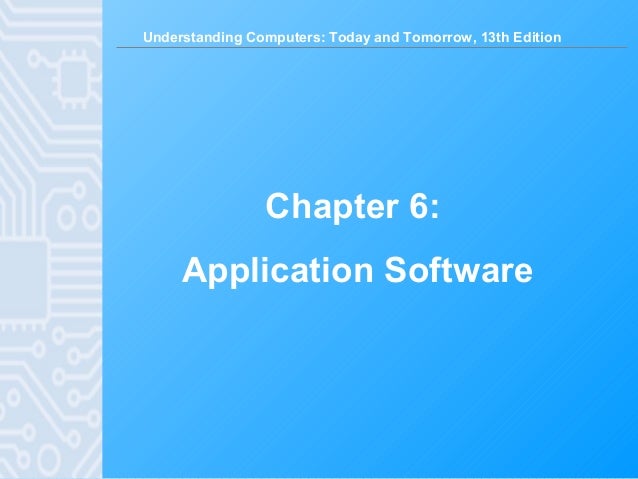 Understanding Computers: Today and Tomorrow, 13th Edition

Chapter 6:

Application Software